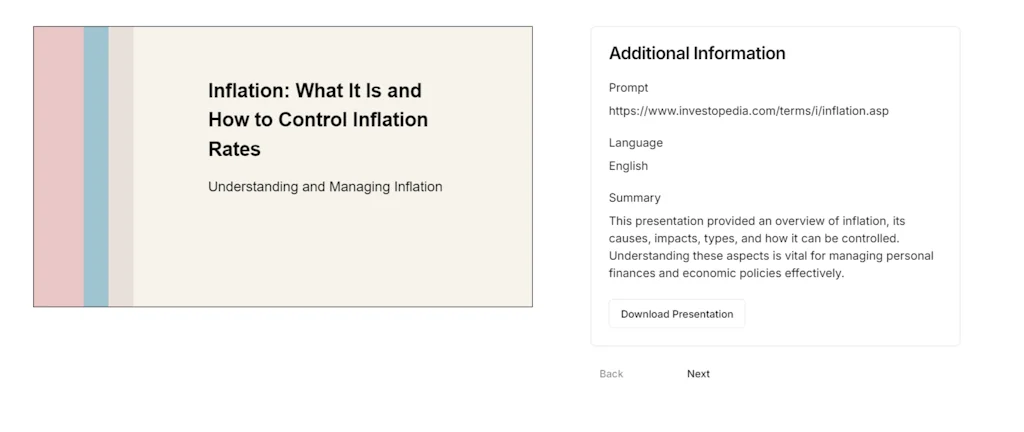 Inflation: What It Is and How to Control Inflation Rates

Understanding and Managing Inflation

Additional Information

Prompt

https://www.investopedia.com/terms/i/inflation.asp

Language

English

Summary

This presentation provided an overview of inflation, its causes, impacts, types, and how it can be controlled. Understanding these aspects is vital for managing personal finances and economic policies effectively.

Download Presentation

Back

Next